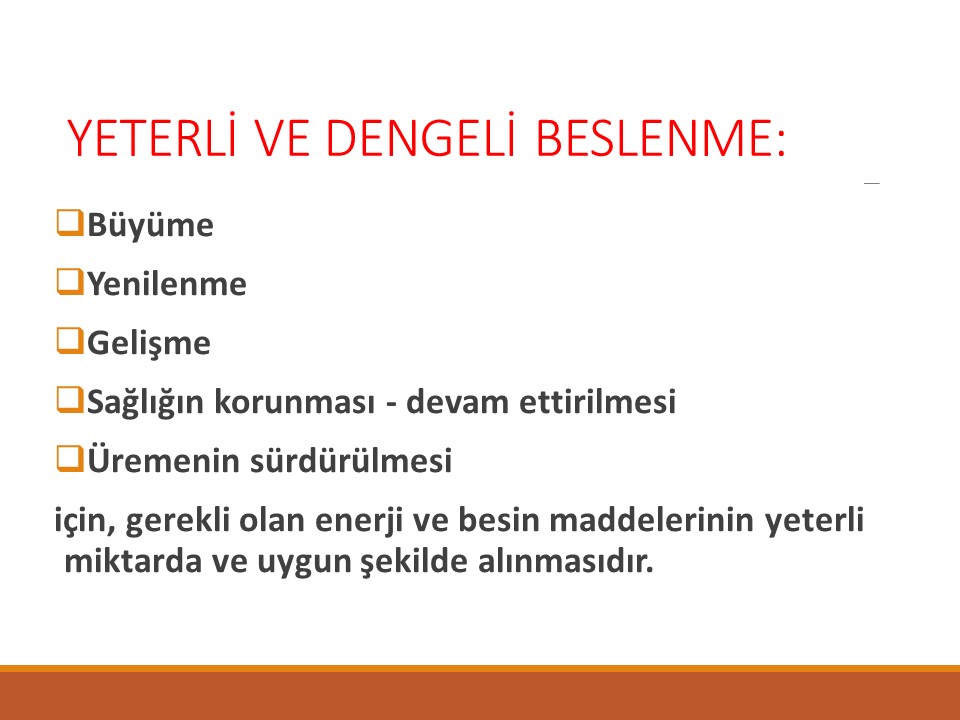 YETERLİ VE DENGELİ BESLENME:

❑Büyüme

❑Yenilenme

❑Gelişme

❑Sağlığın korunması - devam ettirilmesi

❑Üremenin sürdürülmesi

için, gerekli olan enerji ve besin maddelerinin yeterli miktarda ve uygun şekilde alınmasıdır.